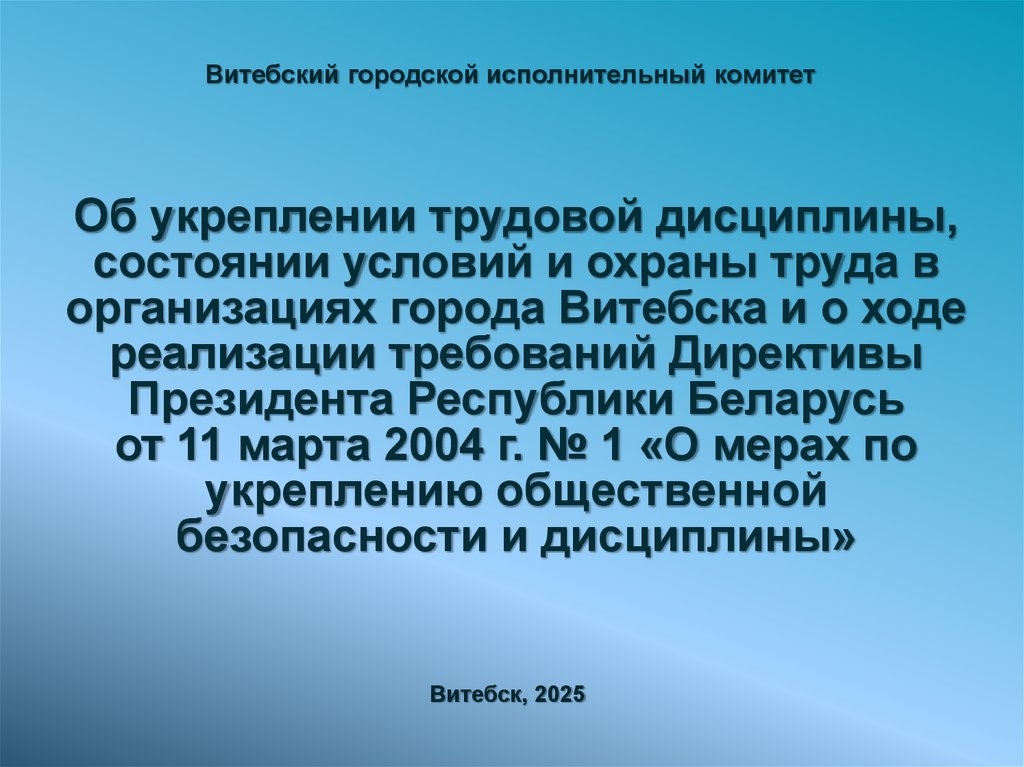 Витебский городской исполнительный комитет

Об укреплении трудовой дисциплины, состоянии условий и охраны труда в организациях города Витебска и о ходе реализации требований Директивы Президента Республики Беларусь от 11 марта 2004 г. № 1 «О мерах по укреплению общественной безопасности и дисциплины»

Витебск, 2025